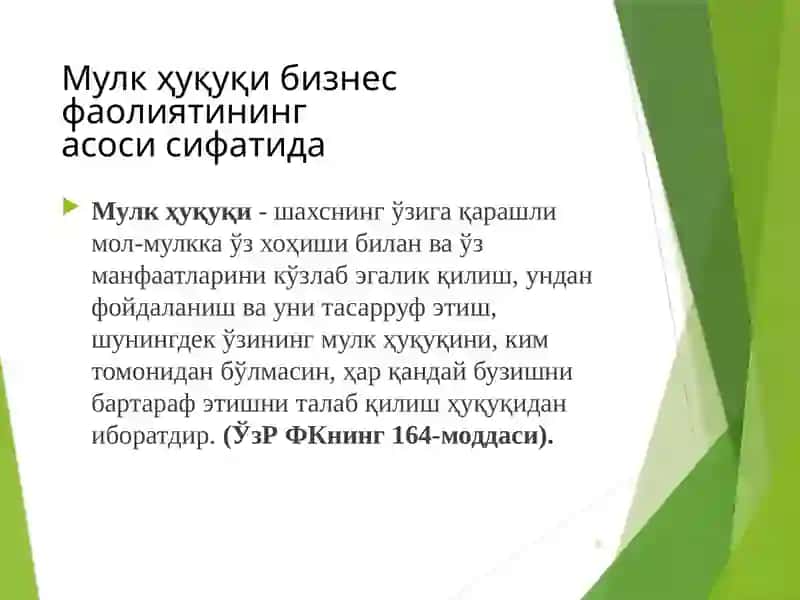 Мулк ҳуқуқи бизнес фаолиятининг асоси сифатида

Мулк ҳуқуқи - шахснинг ўзига қарашли мол-мулкка ўз хоҳиши билан ва ўз манфаатларини кўзлаб эгалик қилиш, ундан фойдаланиш ва уни тасарруф этиш, шунингдек ўзининг мулк ҳуқуқини, ким томонидан бўлмасин, ҳар қандай бузишни бартараф этишни талаб қилиш ҳуқуқидан иборатдир. (ЎзР ФКнинг 164-моддаси).